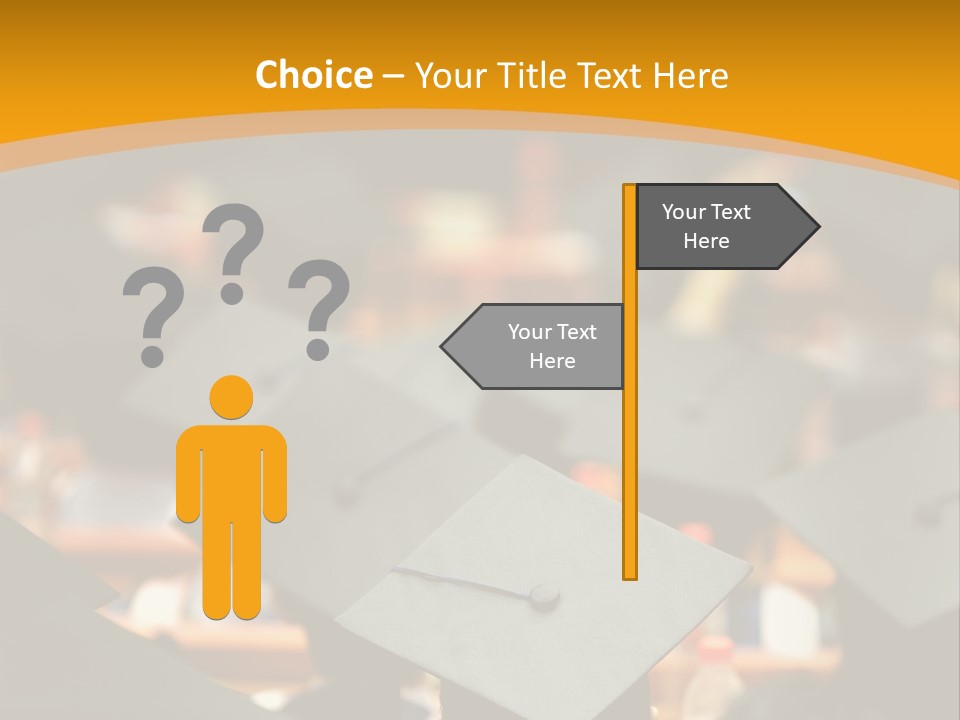 Choice – Your Title Text Here

? ? ?

Your Text Here

Your Text Here